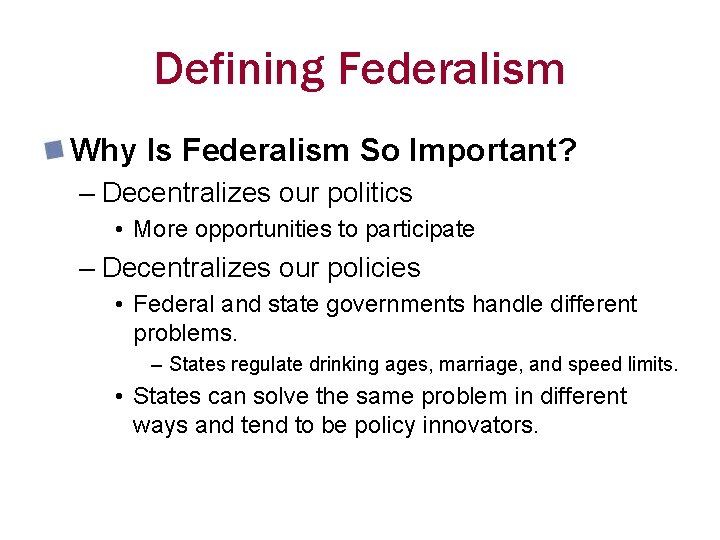 Defining Federalism

Why Is Federalism So Important?

– Decentralizes our politics

• More opportunities to participate

– Decentralizes our policies

• Federal and state governments handle different problems.

– States regulate drinking ages, marriage, and speed limits.

• States can solve the same problem in different ways and tend to be policy innovators.